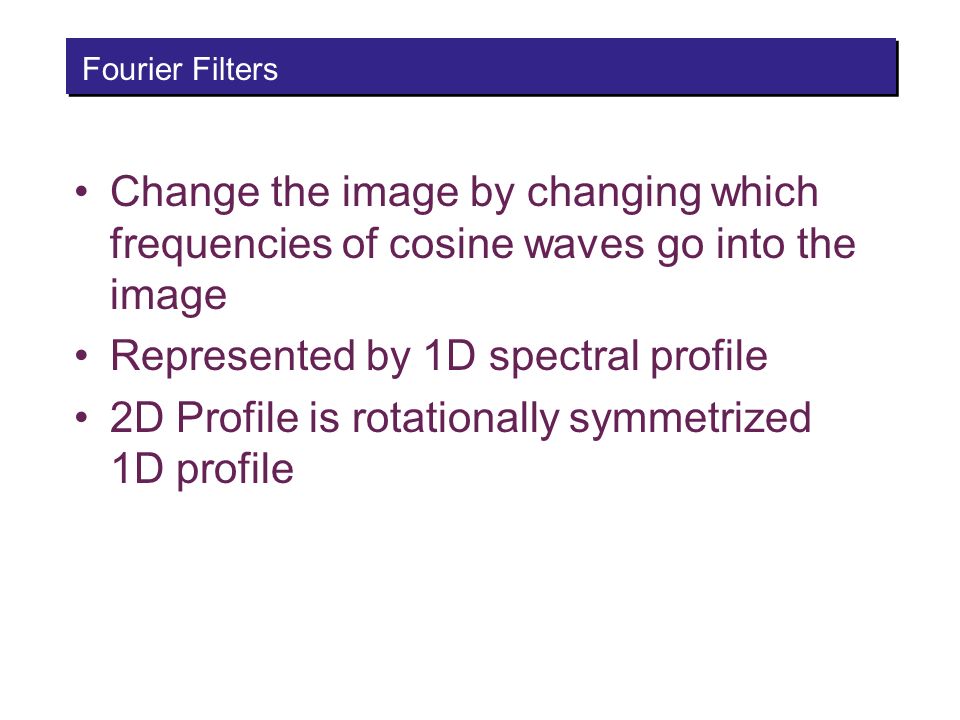 Fourier Filters

• Change the image by changing which frequencies of cosine waves go into the image
• Represented by 1D spectral profile
• 2D Profile is rotationally symmetrized 1D profile